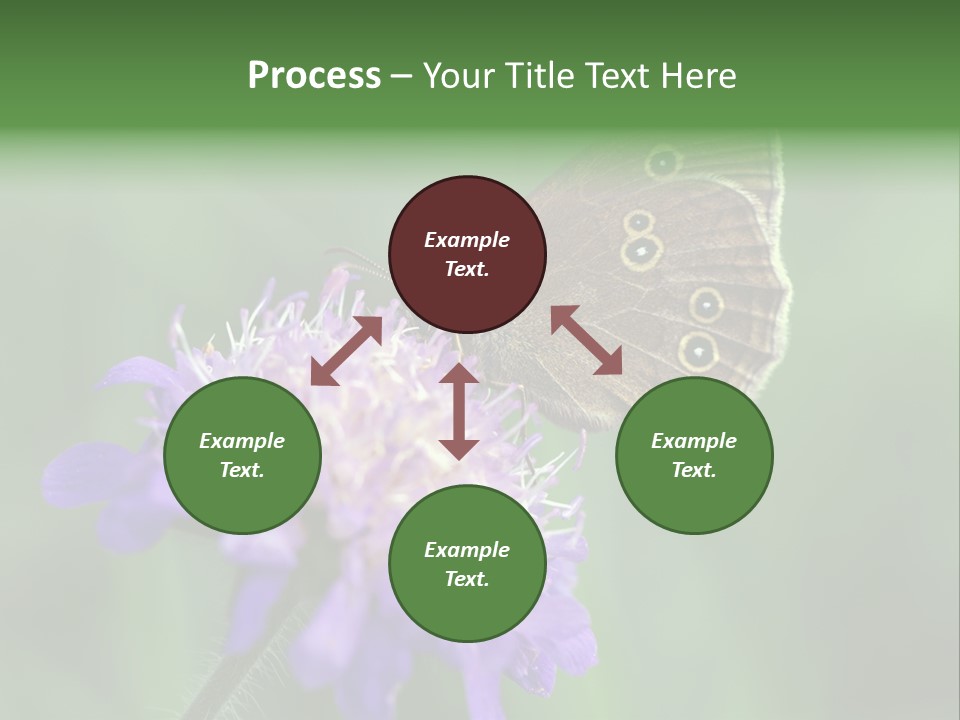 Process – Your Title Text Here

Example Text.

Example Text.

Example Text.

Example Text.